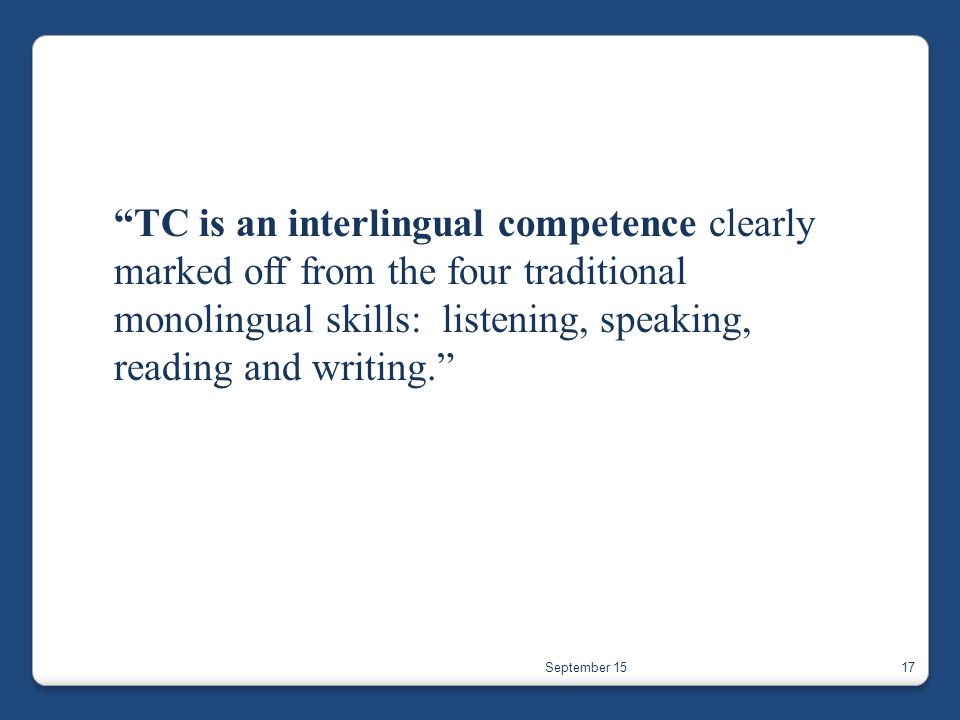 “TC is an interlingual competence clearly marked off from the four traditional monolingual skills:  listening, speaking, reading and writing.”

September 15

17